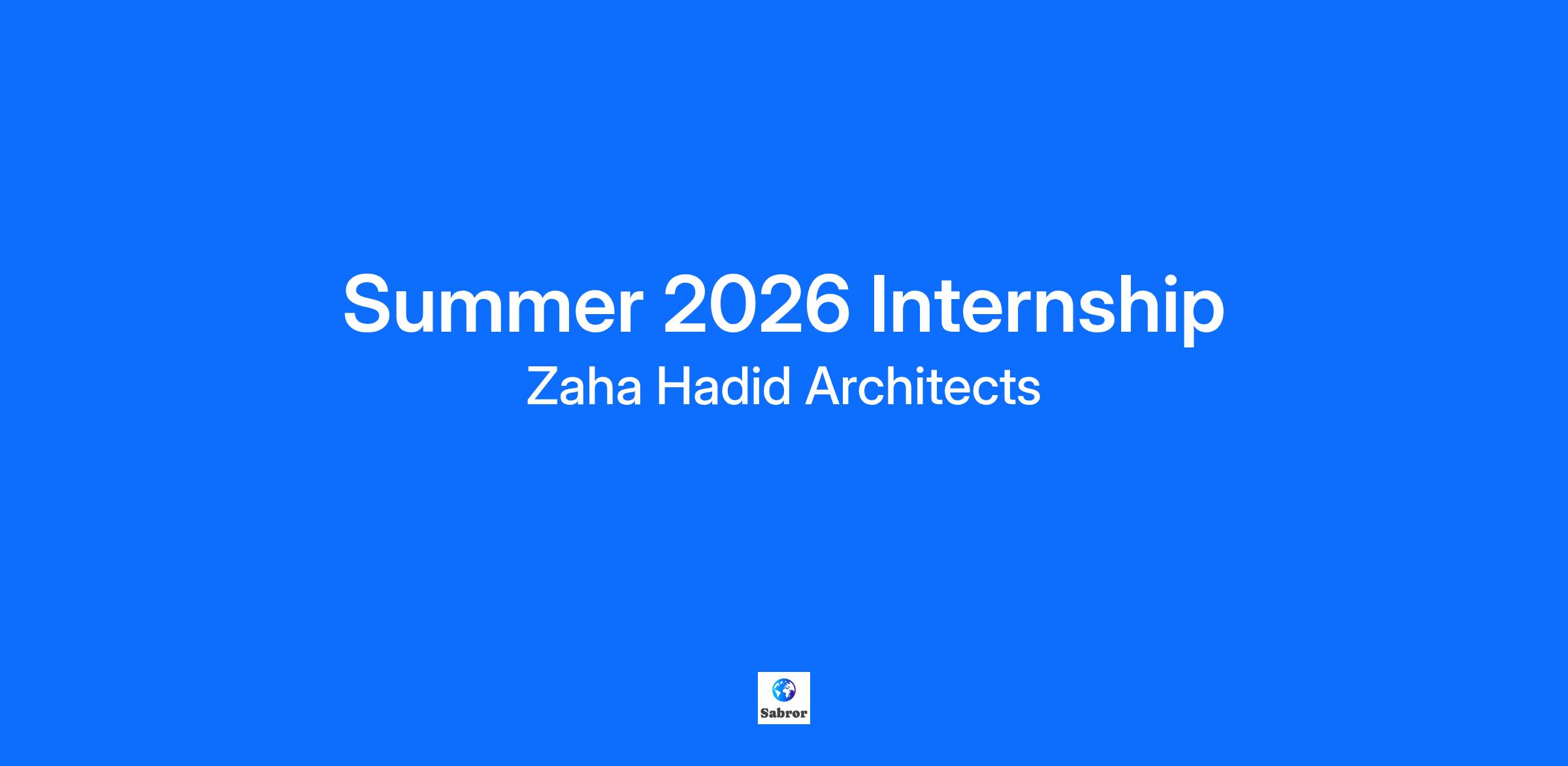 Summer 2026 Internship
Zaha Hadid Architects

Sabror